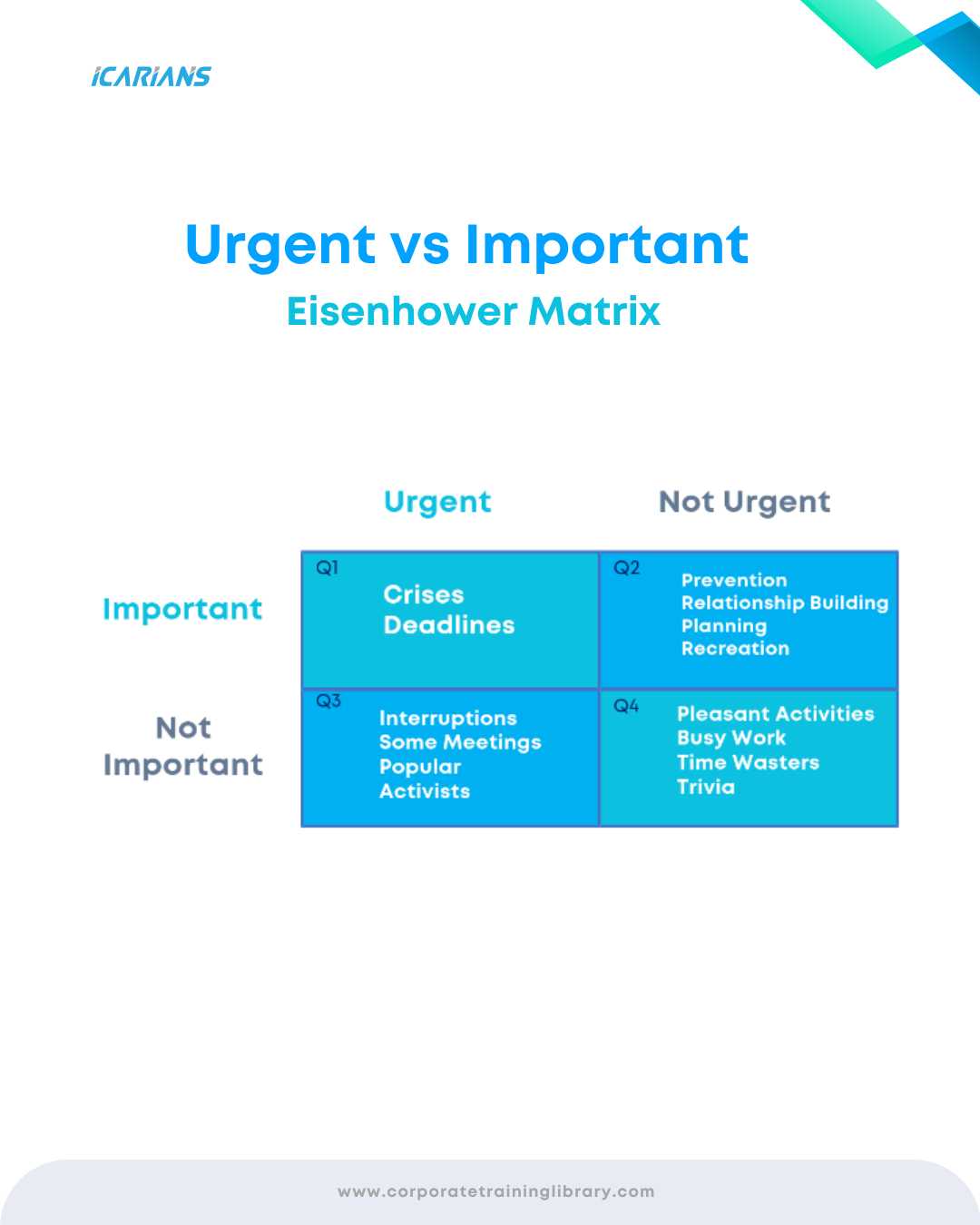 ICARIANS

Urgent vs Important

Eisenhower Matrix

| | Urgent | Not Urgent |
|---|---|---|
| Important | Q1 Crises Deadlines | Q2 Prevention Relationship Building Planning Recreation |
| Not Important | Q3 Interruptions Some Meetings Popular Activists | Q4 Pleasant Activities Busy Work Time Wasters Trivia |

www.corporatetraininglibrary.com